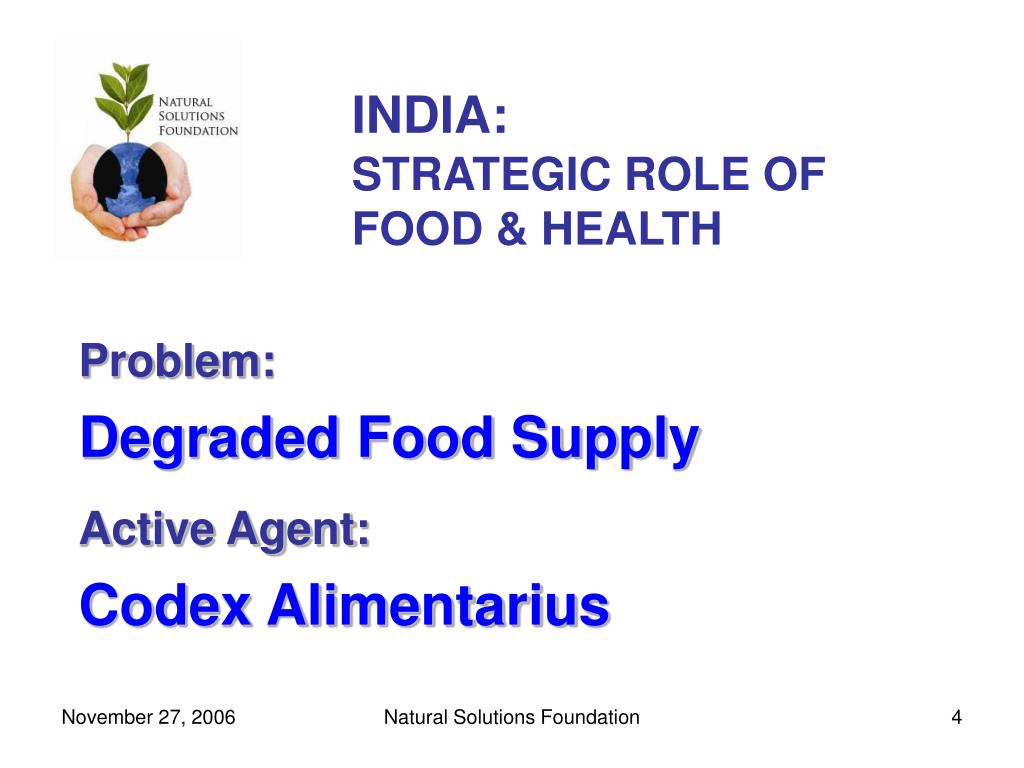 NATURAL SOLUTIONS FOUNDATION

INDIA:
STRATEGIC ROLE OF FOOD & HEALTH

Problem:

Degraded Food Supply

Active Agent:

Codex Alimentarius

November 27, 2006 Natural Solutions Foundation 4